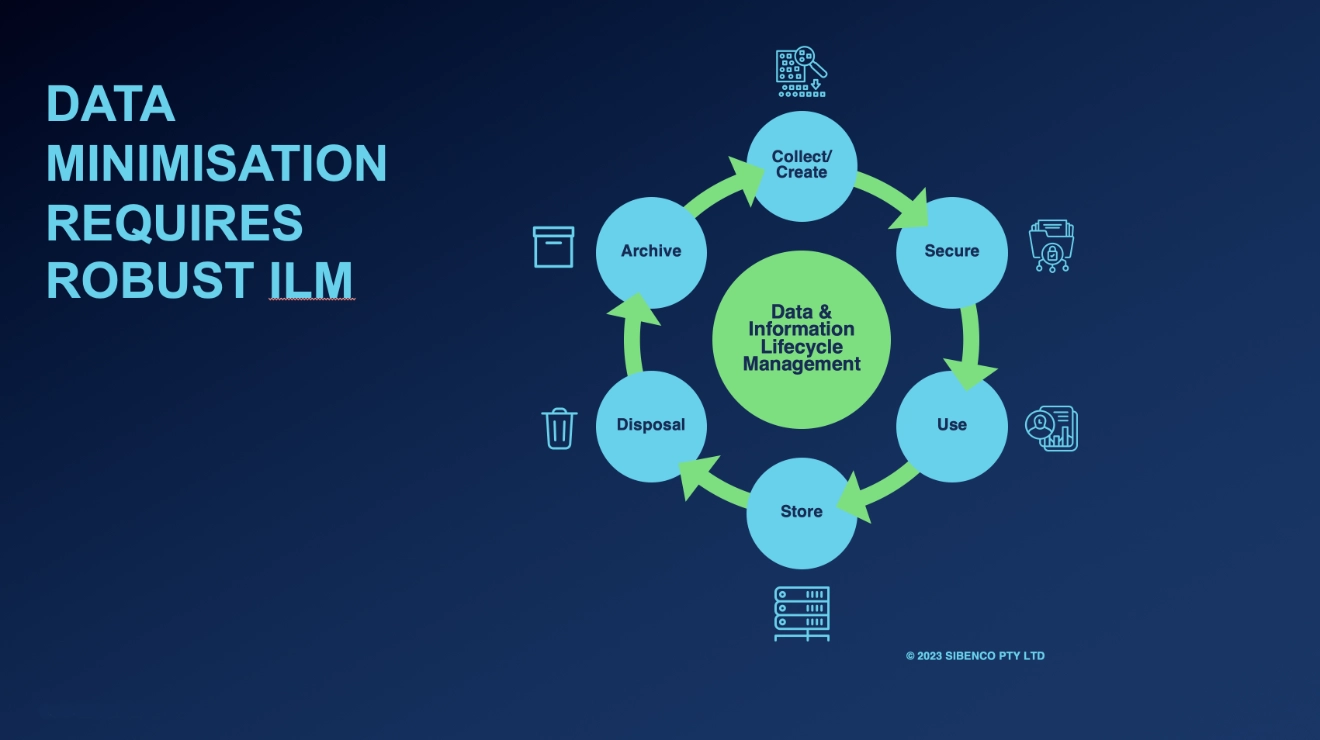 DATA MINIMISATION REQUIRES ROBUST ILM

Collect/ Create

Secure

Use

Store

Disposal

Archive

Data & Information Lifecycle Management

© 2023 SIBENCO PTY LTD